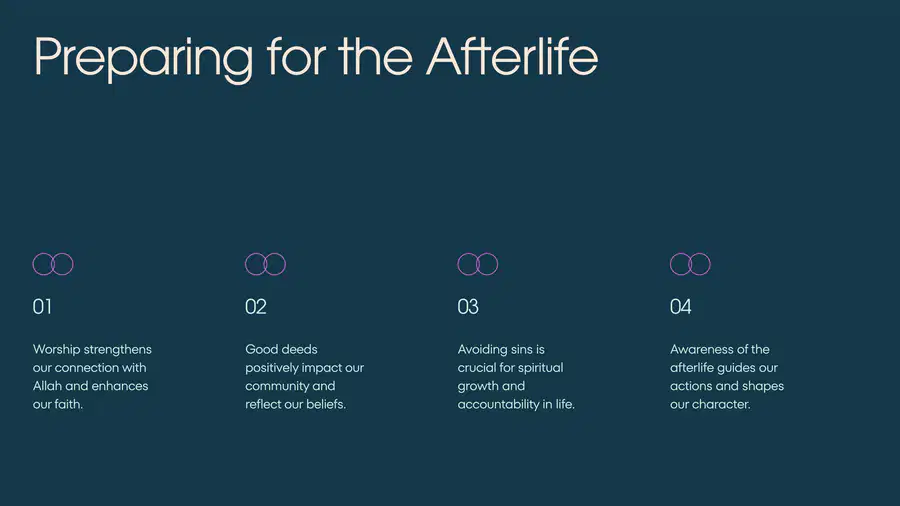 Preparing for the Afterlife

01

Worship strengthens our connection with Allah and enhances our faith.

02

Good deeds positively impact our community and reflect our beliefs.

03

Avoiding sins is crucial for spiritual growth and accountability in life.

04

Awareness of the afterlife guides our actions and shapes our character.